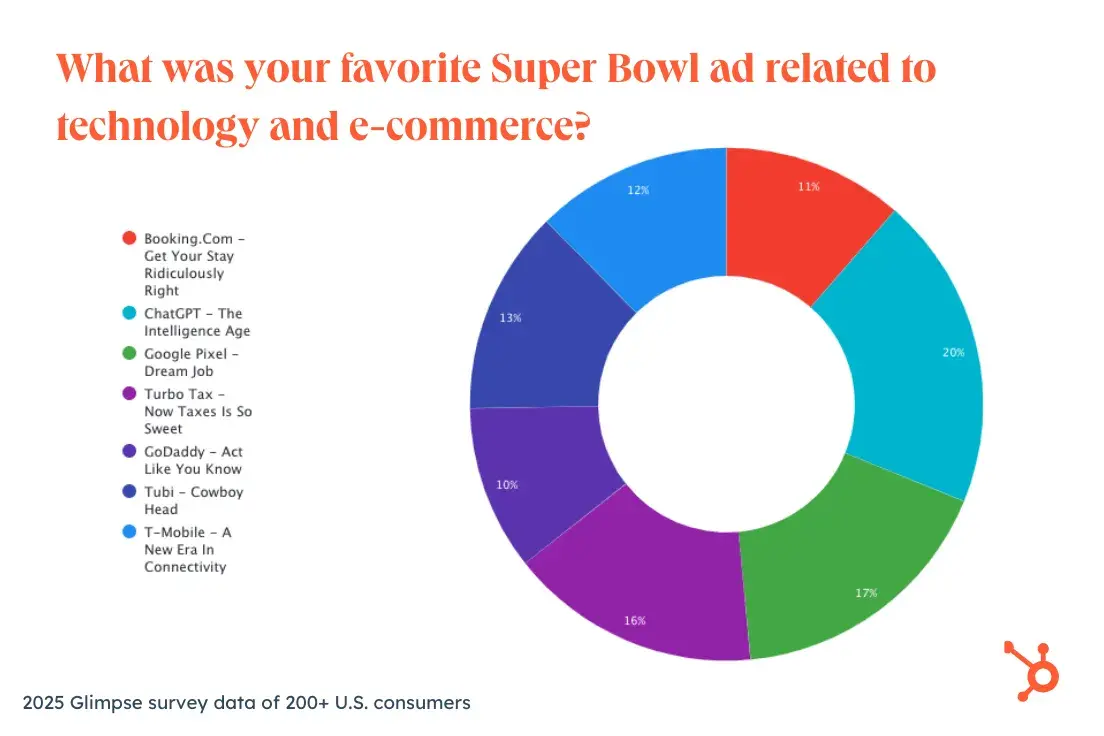 What was your favorite Super Bowl ad related to technology and e-commerce?

Booking.Com – Get Your Stay Ridiculously Right
ChatGPT – The Intelligence Age
Google Pixel – Dream Job
Turbo Tax – Now Taxes Is So Sweet
GoDaddy – Act Like You Know
Tubi – Cowboy Head
T-Mobile – A New Era In Connectivity

11%
20%
17%
16%
10%
13%
12%

2025 Glimpse survey data of 200+ U.S. consumers